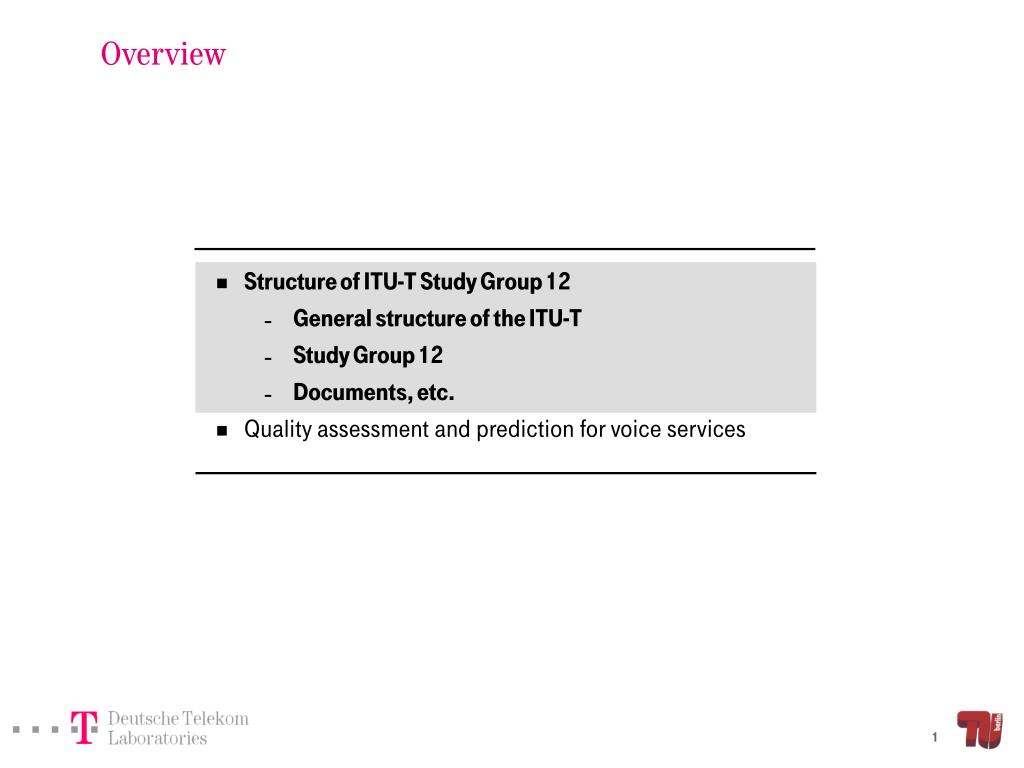 Overview

- Structure of ITU-T Study Group 12
  - General structure of the ITU-T
  - Study Group 12
  - Documents, etc.
- Quality assessment and prediction for voice services

T Deutsche Telekom Laboratories

1

TU berlin